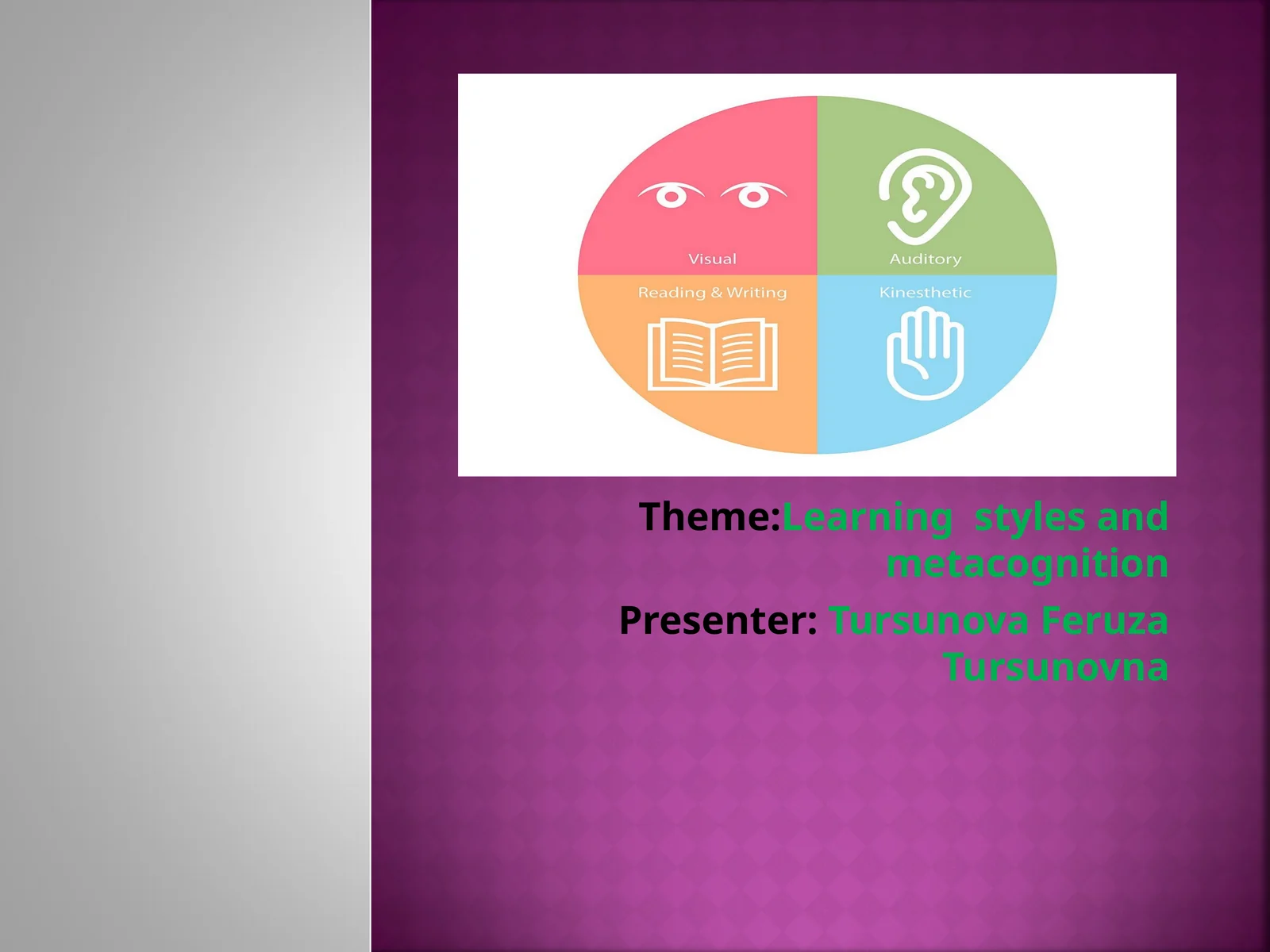 Visual
Auditory
Reading & Writing
Kinesthetic

Theme:Learning  styles and metacognition

Presenter: Tursunova Feruza Tursunovna